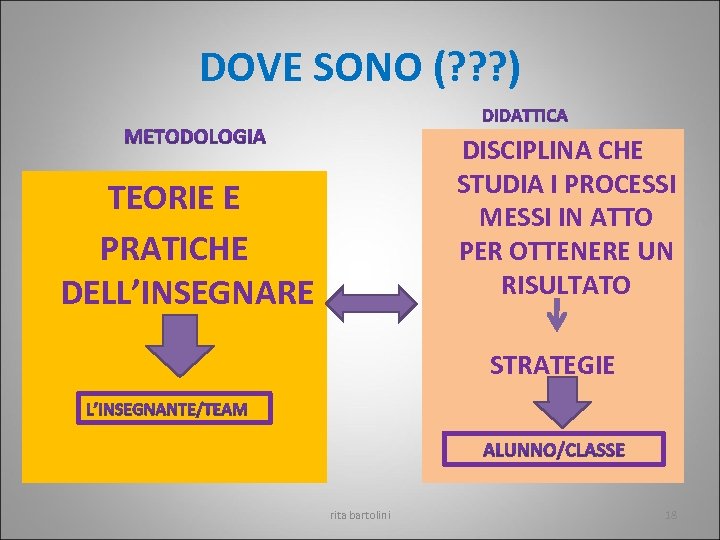 DOVE SONO (???)

METODOLOGIA

TEORIE E PRATICHE DELL'INSEGNARE

L'INSEGNANTE/TEAM

DIDATTICA

DISCIPLINA CHE STUDIA I PROCESSI MESSI IN ATTO PER OTTENERE UN RISULTATO

STRATEGIE

ALUNNO/CLASSE

rita bartolini

18